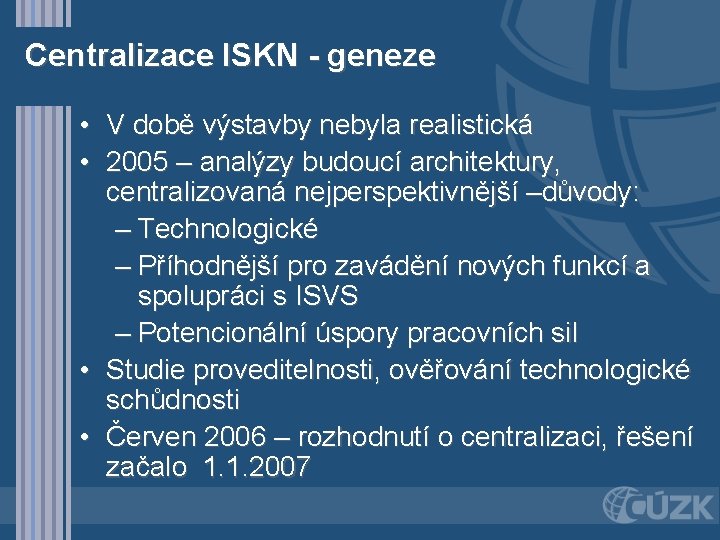 Centralizace ISKN - geneze

• V době výstavby nebyla realistická
• 2005 – analýzy budoucí architektury, centralizovaná nejperspektivnější –důvody:
– Technologické
– Příhodnější pro zavádění nových funkcí a spolupráci s ISVS
– Potencionální úspory pracovních sil
• Studie proveditelnosti, ověřování technologické schůdnosti
• Červen 2006 – rozhodnutí o centralizaci, řešení začalo 1.1.2007

ČÚZK